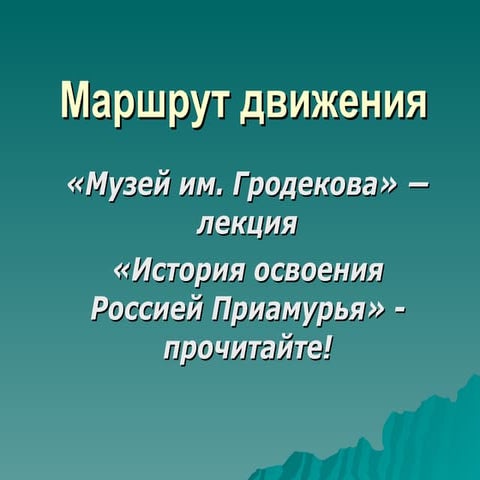 Маршрут движения

«Музей им. Гродекова» – лекция

«История освоения Россией Приамурья» - прочитайте!